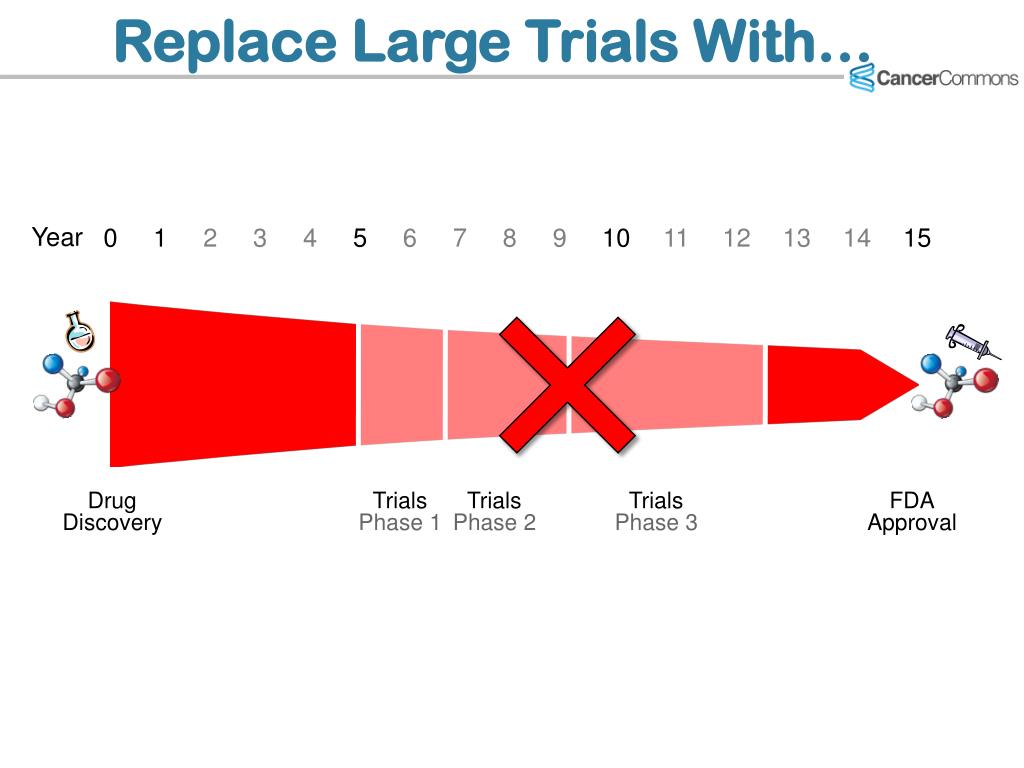 Replace Large Trials With…

CancerCommons

Year 0 1 2 3 4 5 6 7 8 9 10 11 12 13 14 15

Drug Discovery

Trials Phase 1

Trials Phase 2

Trials Phase 3

FDA Approval